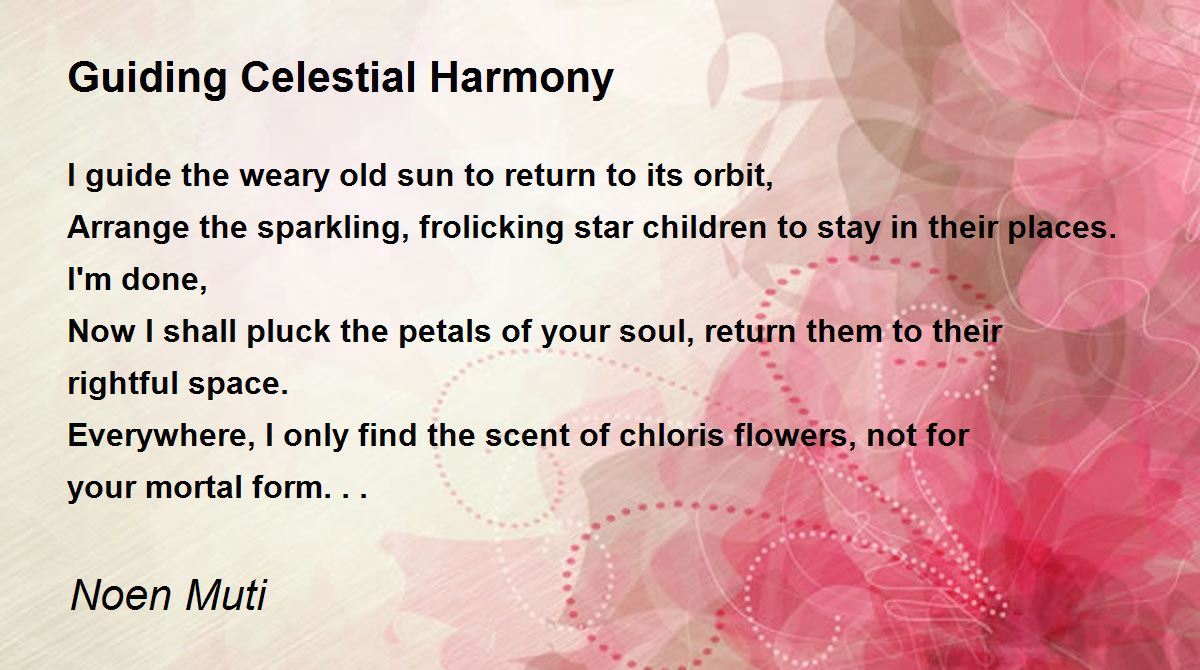 Guiding Celestial Harmony

I guide the weary old sun to return to its orbit,
Arrange the sparkling, frolicking star children to stay in their places.
I'm done,
Now I shall pluck the petals of your soul, return them to their rightful space.
Everywhere, I only find the scent of chloris flowers, not for your mortal form. . .

Noen Muti